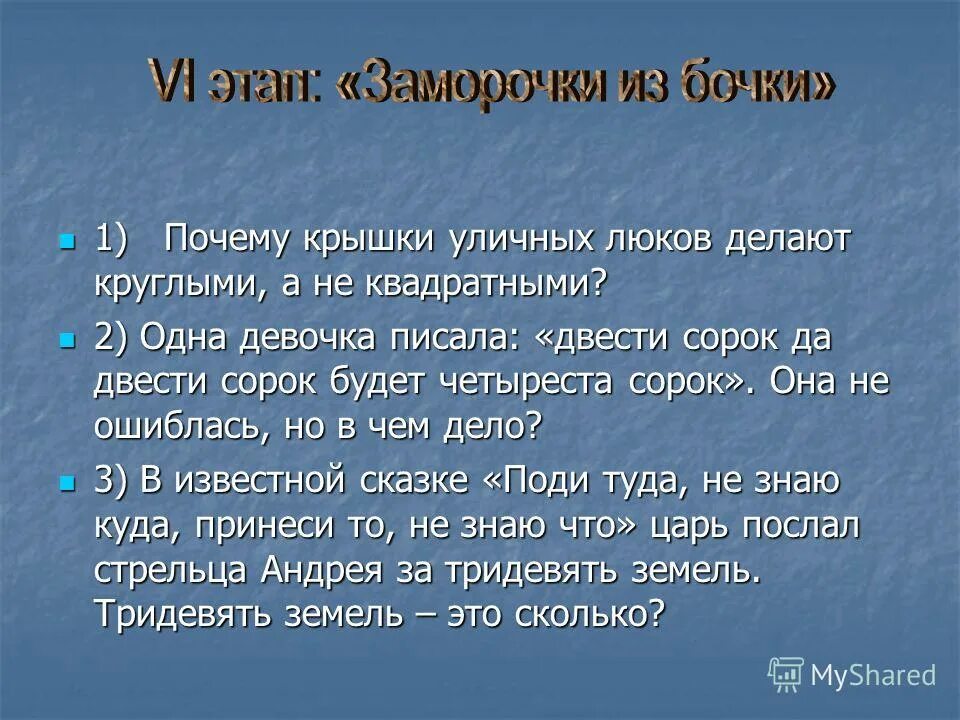 VI этап: «Заморочки из бочки»

1) Почему крышки уличных люков делают круглыми, а не квадратными?

2) Одна девочка писала: «двести сорок да двести сорок будет четыреста сорок». Она не ошиблась, но в чем дело?

3) В известной сказке «Поди туда, не знаю куда, принеси то, не знаю что» царь послал стрельца Андрея за тридевять земель. Тридевять земель – это сколько?

MyShared